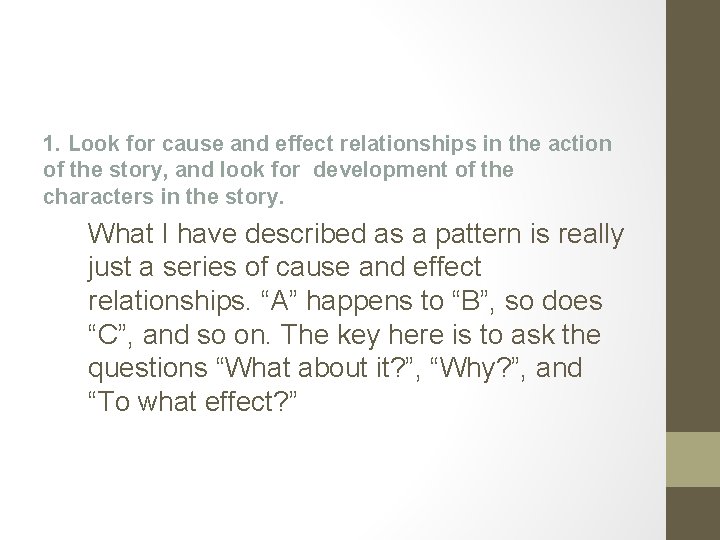 1. Look for cause and effect relationships in the action of the story, and look for development of the characters in the story.

What I have described as a pattern is really just a series of cause and effect relationships. “A” happens to “B”, so does “C”, and so on. The key here is to ask the questions “What about it?”, “Why?”, and “To what effect?”